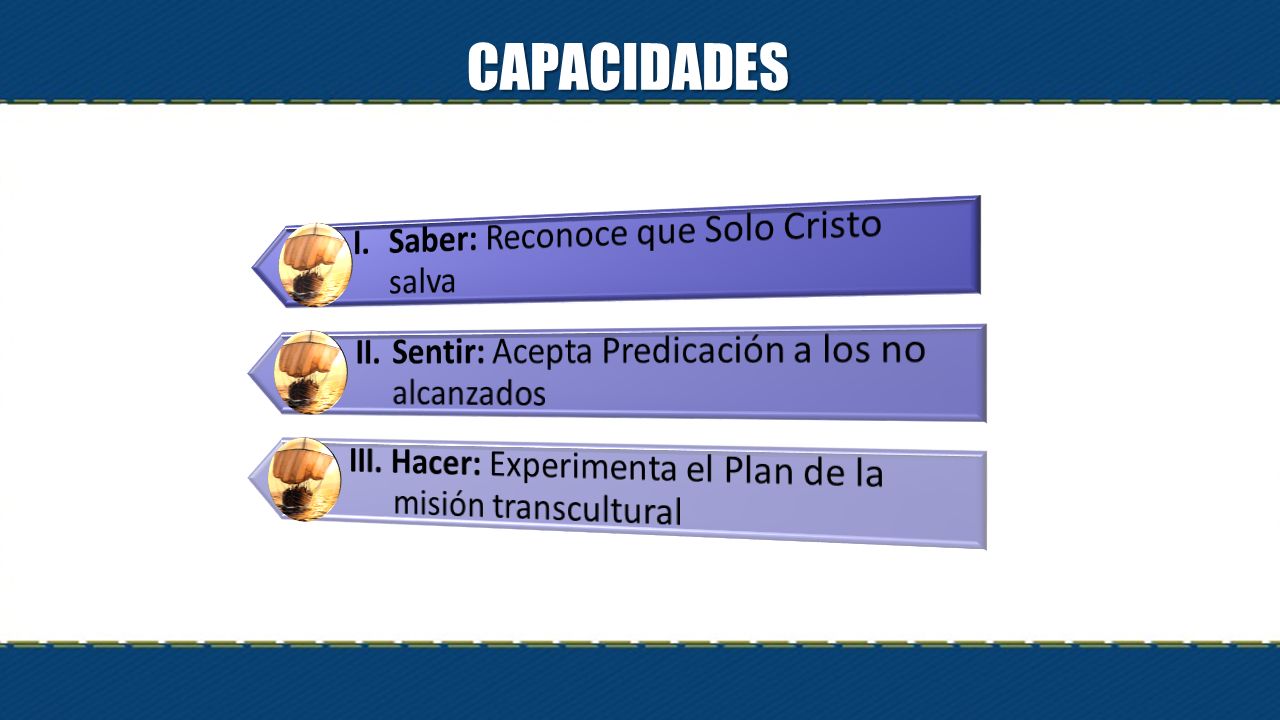 CAPACIDADES

I. Saber: Reconoce que Solo Cristo salva

II. Sentir: Acepta Predicación a los no alcanzados

III. Hacer: Experimenta el Plan de la misión transcultural